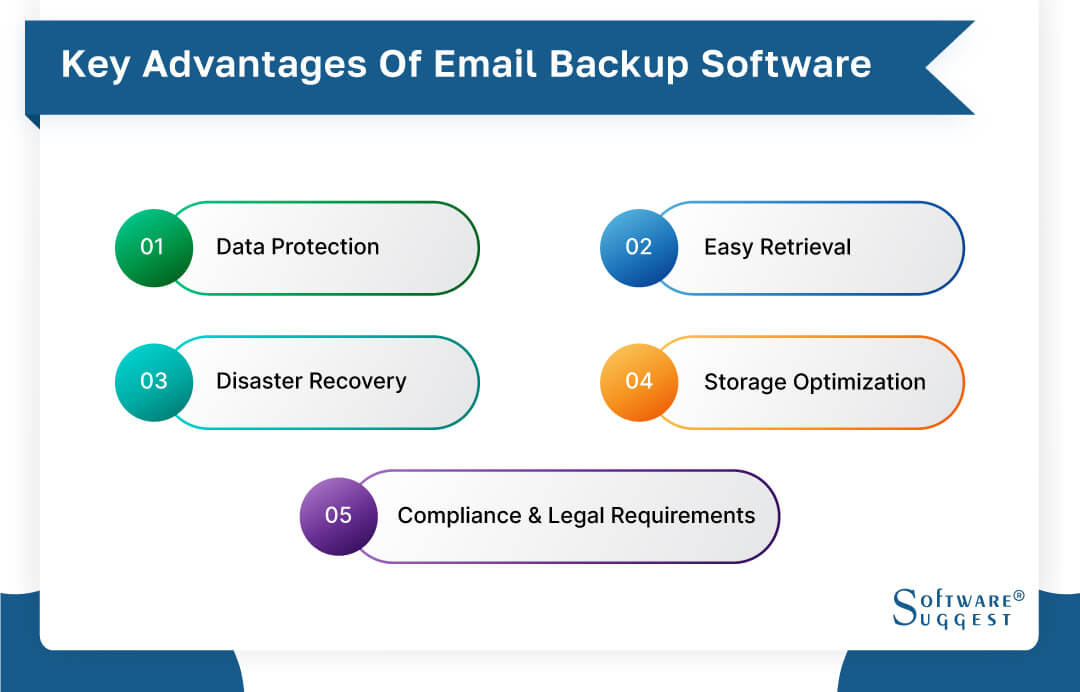 Key Advantages Of Email Backup Software

01 Data Protection

02 Easy Retrieval

03 Disaster Recovery

04 Storage Optimization

05 Compliance & Legal Requirements

SOFTWARE® SUGGEST